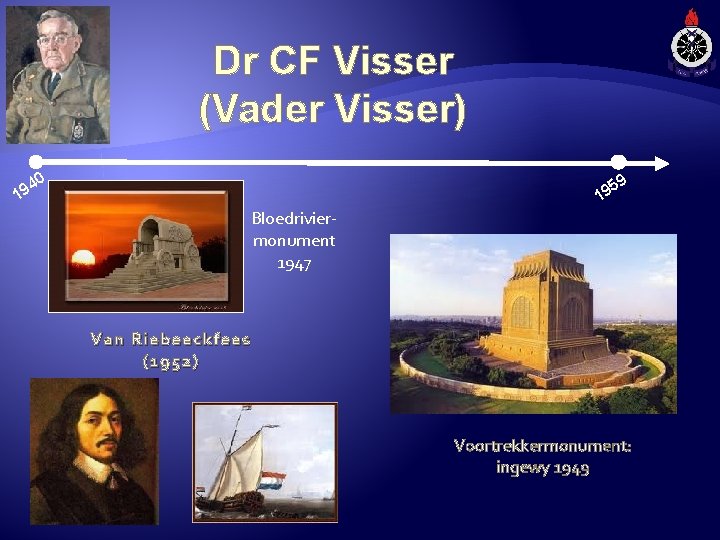 Dr CF Visser
(Vader Visser)

1940

1959

Bloedrivier-monument
1947

Van Riebeeckfees
(1952)

Voortrekkermonument:
ingewy 1949